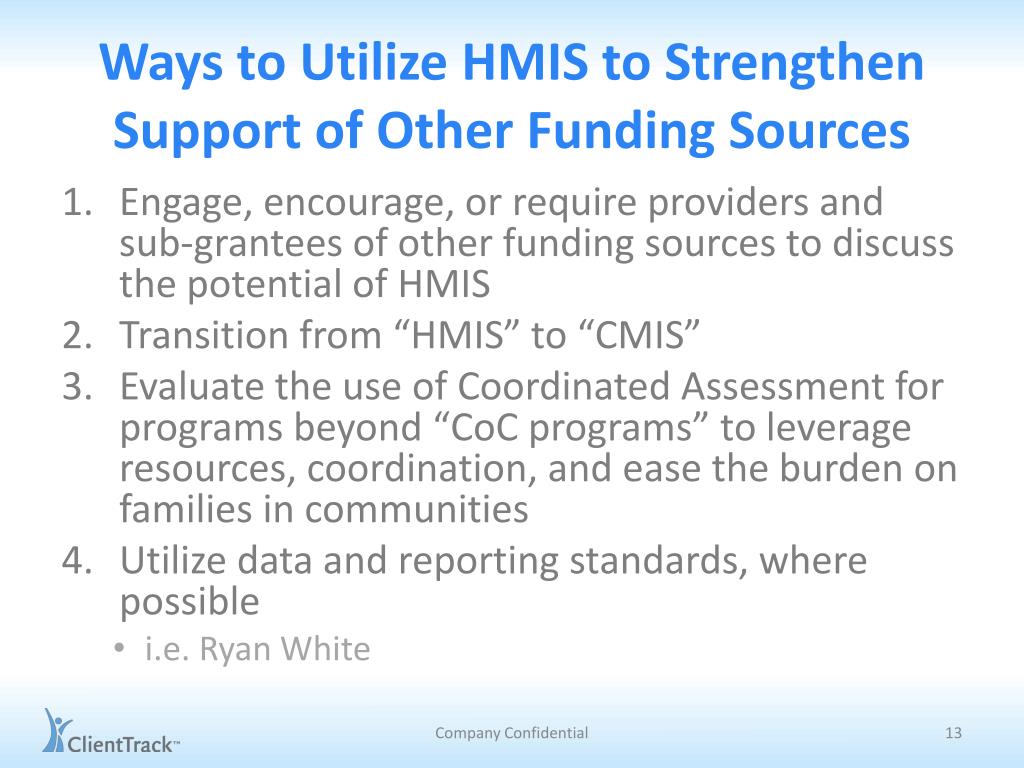 Ways to Utilize HMIS to Strengthen Support of Other Funding Sources

1. Engage, encourage, or require providers and sub-grantees of other funding sources to discuss the potential of HMIS
2. Transition from “HMIS” to “CMIS”
3. Evaluate the use of Coordinated Assessment for programs beyond “CoC programs” to leverage resources, coordination, and ease the burden on families in communities
4. Utilize data and reporting standards, where possible
• i.e. Ryan White

ClientTrack™

Company Confidential

13